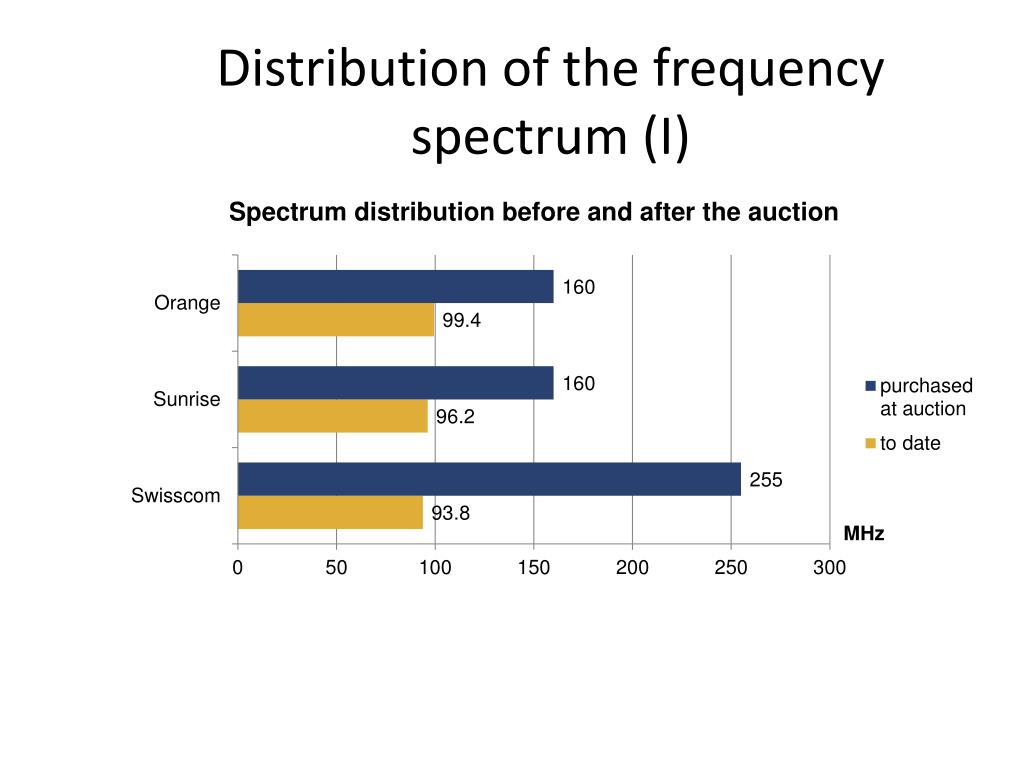 Distribution of the frequency spectrum (I)

Spectrum distribution before and after the auction

Orange
160
99.4

Sunrise
160
96.2

Swisscom
255
93.8

purchased at auction
to date

MHz

0
50
100
150
200
250
300